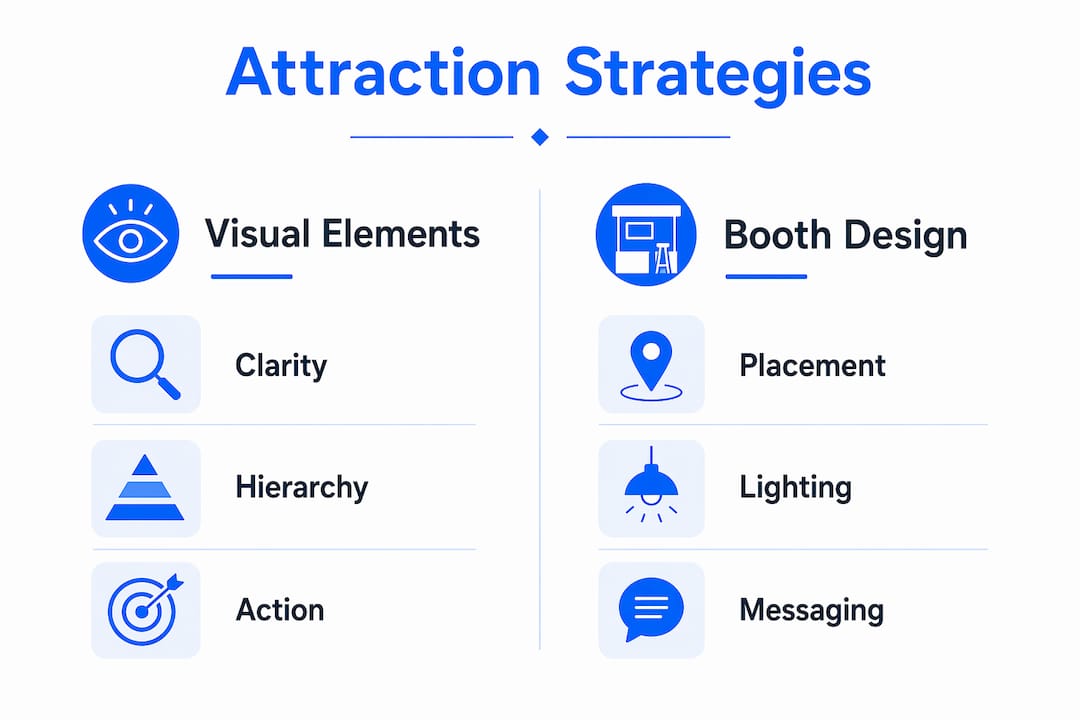 Attraction Strategies

Visual Elements

Clarity

Hierarchy

Action

Booth Design

Placement

Lighting

Messaging